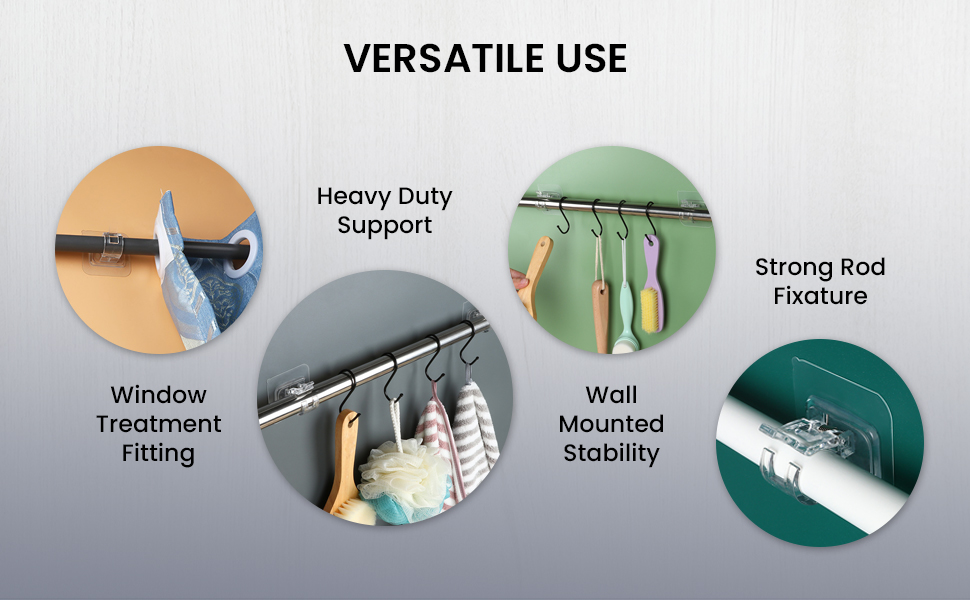 VERSATILE USE

Heavy Duty Support

Strong Rod Fixature

Window Treatment Fitting

Wall Mounted Stability